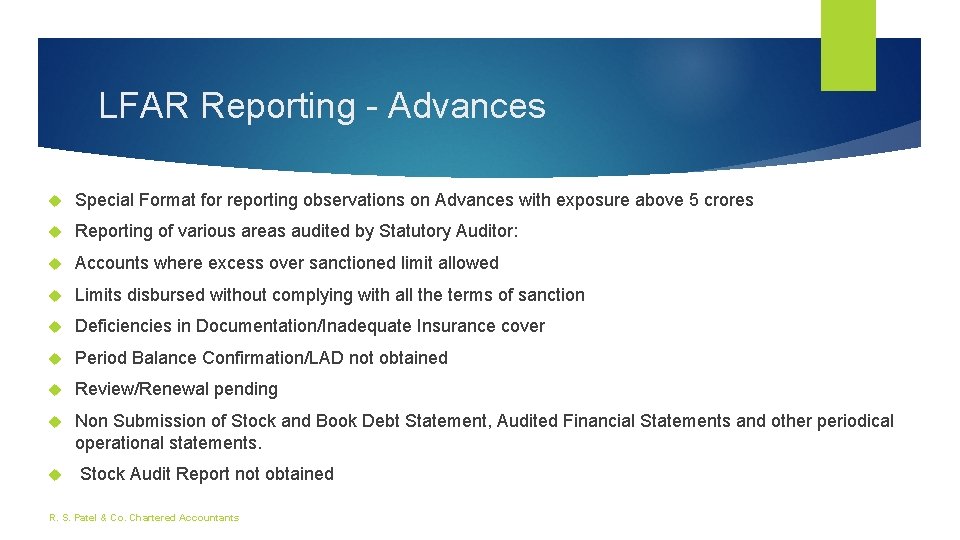 LFAR Reporting - Advances

Special Format for reporting observations on Advances with exposure above 5 crores

Reporting of various areas audited by Statutory Auditor:

Accounts where excess over sanctioned limit allowed

Limits disbursed without complying with all the terms of sanction

Deficiencies in Documentation/Inadequate Insurance cover

Period Balance Confirmation/LAD not obtained

Review/Renewal pending

Non Submission of Stock and Book Debt Statement, Audited Financial Statements and other periodical operational statements.

Stock Audit Report not obtained

R. S. Patel & Co. Chartered Accountants